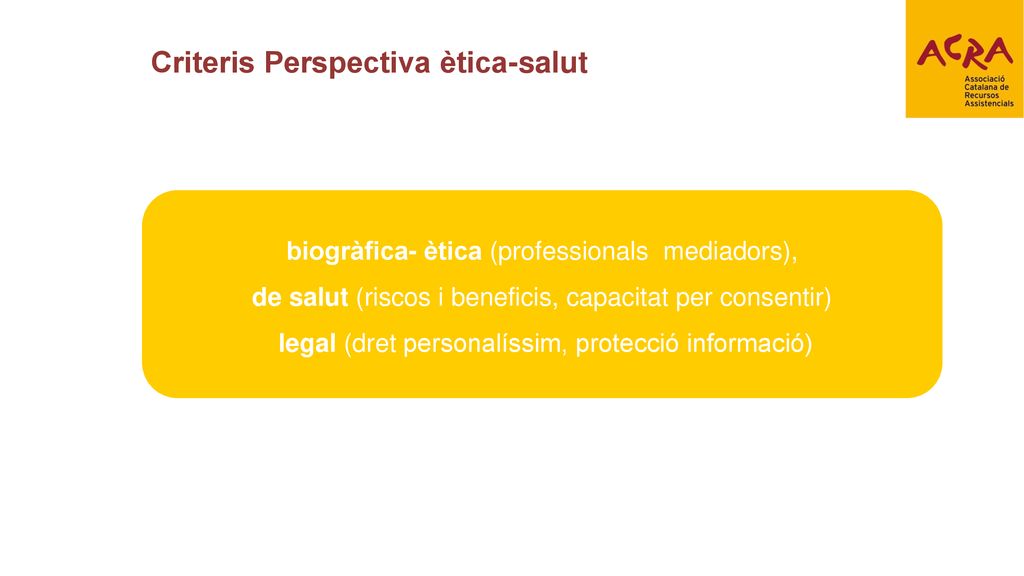 Criteris Perspectiva ètica-salut

ACRA
Associació Catalana de Recursos Assistencials

biogràfica- ètica (professionals mediadors),
de salut (riscos i beneficis, capacitat per consentir)
legal (dret personalíssim, protecció informació)